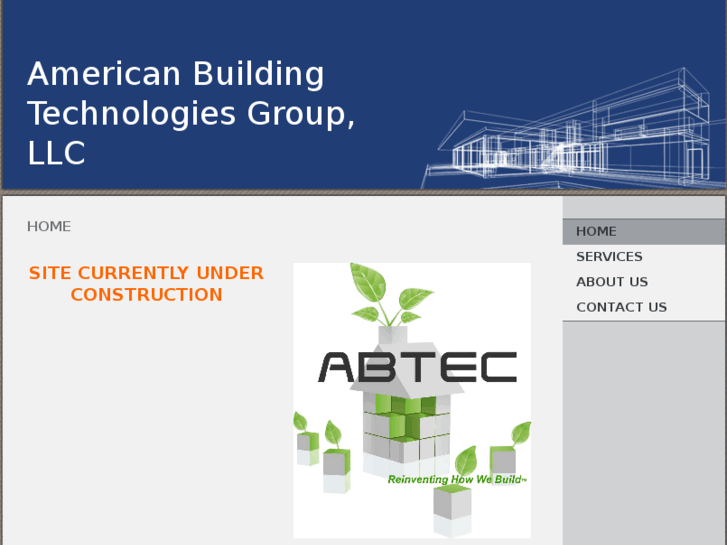 American Building Technologies Group, LLC

HOME

SITE CURRENTLY UNDER CONSTRUCTION

ABTEC

Reinventing How We Build™

HOME
SERVICES
ABOUT US
CONTACT US